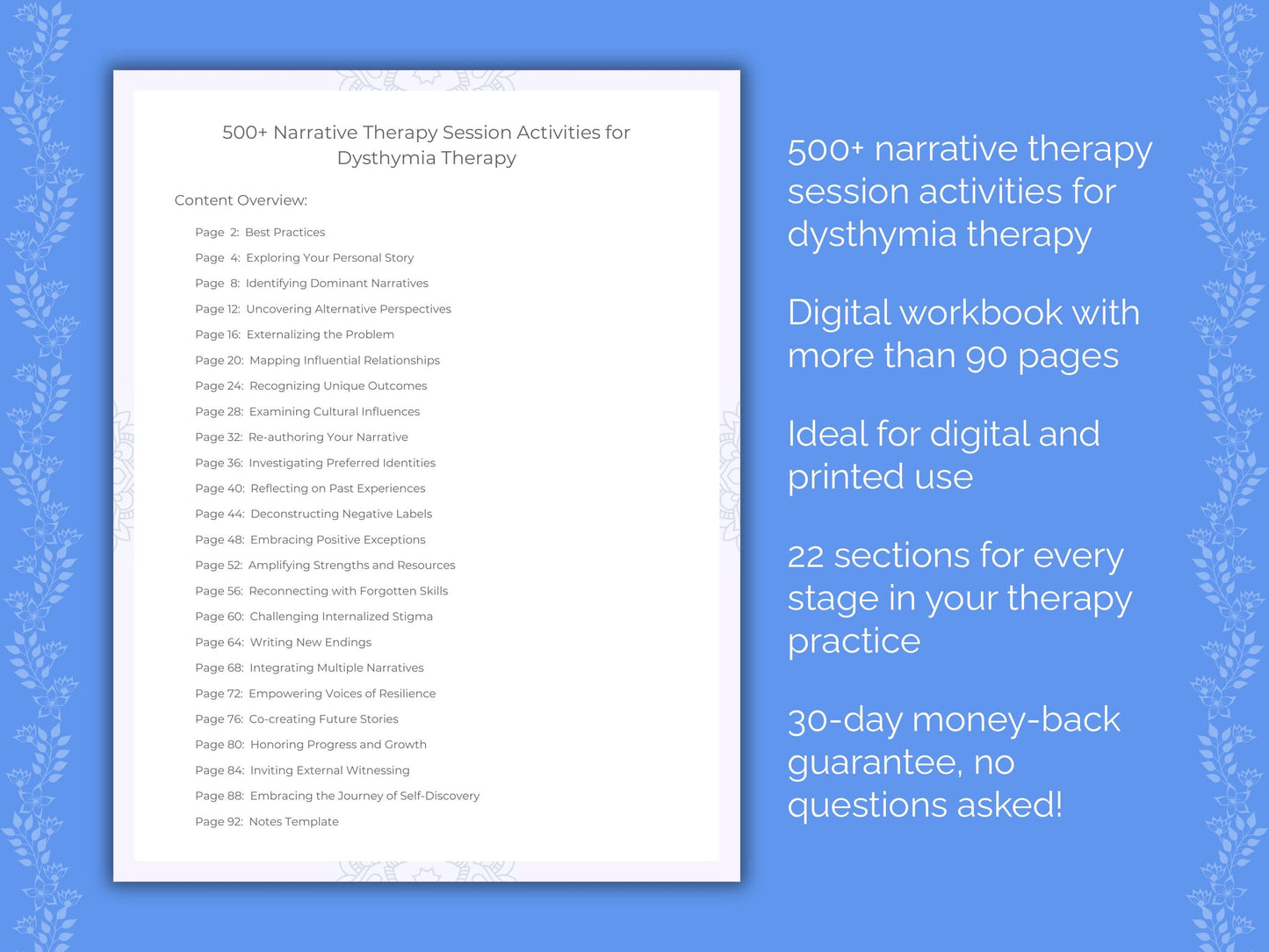 500+ Narrative Therapy Session Activities for Dysthymia Therapy

Content Overview:

Page 2: Best Practices
Page 4: Exploring Your Personal Story
Page 8: Identifying Dominant Narratives
Page 12: Uncovering Alternative Perspectives
Page 16: Externalizing the Problem
Page 20: Mapping Influential Relationships
Page 24: Recognizing Unique Outcomes
Page 28: Examining Cultural Influences
Page 32: Re-authoring Your Narrative
Page 36: Investigating Preferred Identities
Page 40: Reflecting on Past Experiences
Page 44: Deconstructing Negative Labels
Page 48: Embracing Positive Exceptions
Page 52: Amplifying Strengths and Resources
Page 56: Reconnecting with Forgotten Skills
Page 60: Challenging Internalized Stigma
Page 64: Writing New Endings
Page 68: Integrating Multiple Narratives
Page 72: Empowering Voices of Resilience
Page 76: Co-creating Future Stories
Page 80: Honoring Progress and Growth
Page 84: Inviting External Witnessing
Page 88: Embracing the Journey of Self-Discovery
Page 92: Notes Template

500+ narrative therapy session activities for dysthymia therapy

Digital workbook with more than 90 pages

Ideal for digital and printed use

22 sections for every stage in your therapy practice

30-day money-back guarantee, no questions asked!